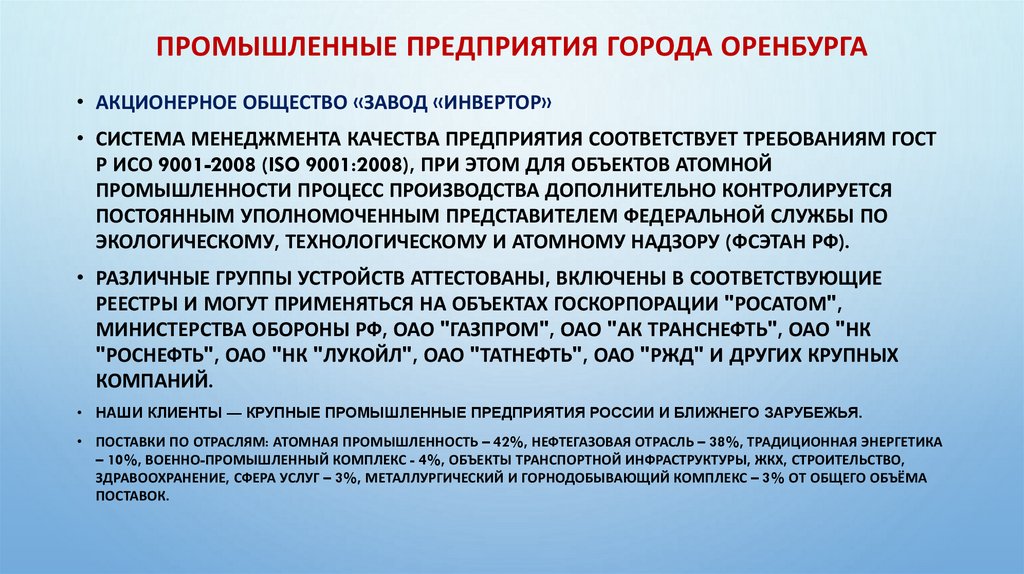 ПРОМЫШЛЕННЫЕ ПРЕДПРИЯТИЯ ГОРОДА ОРЕНБУРГА

• АКЦИОНЕРНОЕ ОБЩЕСТВО «ЗАВОД «ИНВЕРТОР»

• СИСТЕМА МЕНЕДЖМЕНТА КАЧЕСТВА ПРЕДПРИЯТИЯ СООТВЕТСТВУЕТ ТРЕБОВАНИЯМ ГОСТ Р ИСО 9001-2008 (ISO 9001:2008), ПРИ ЭТОМ ДЛЯ ОБЪЕКТОВ АТОМНОЙ ПРОМЫШЛЕННОСТИ ПРОЦЕСС ПРОИЗВОДСТВА ДОПОЛНИТЕЛЬНО КОНТРОЛИРУЕТСЯ ПОСТОЯННЫМ УПОЛНОМОЧЕННЫМ ПРЕДСТАВИТЕЛЕМ ФЕДЕРАЛЬНОЙ СЛУЖБЫ ПО ЭКОЛОГИЧЕСКОМУ, ТЕХНОЛОГИЧЕСКОМУ И АТОМНОМУ НАДЗОРУ (ФСЭТАН РФ).

• РАЗЛИЧНЫЕ ГРУППЫ УСТРОЙСТВ АТТЕСТОВАНЫ, ВКЛЮЧЕНЫ В СООТВЕТСТВУЮЩИЕ РЕЕСТРЫ И МОГУТ ПРИМЕНЯТЬСЯ НА ОБЪЕКТАХ ГОСКОРПОРАЦИИ "РОСАТОМ", МИНИСТЕРСТВА ОБОРОНЫ РФ, ОАО "ГАЗПРОМ", ОАО "АК ТРАНСНЕФТЬ", ОАО "НК "РОСНЕФТЬ", ОАО "НК "ЛУКОЙЛ", ОАО "ТАТНЕФТЬ", ОАО "РЖД" И ДРУГИХ КРУПНЫХ КОМПАНИЙ.

• НАШИ КЛИЕНТЫ — КРУПНЫЕ ПРОМЫШЛЕННЫЕ ПРЕДПРИЯТИЯ РОССИИ И БЛИЖНЕГО ЗАРУБЕЖЬЯ.

• ПОСТАВКИ ПО ОТРАСЛЯМ: АТОМНАЯ ПРОМЫШЛЕННОСТЬ – 42%, НЕФТЕГАЗОВАЯ ОТРАСЛЬ – 38%, ТРАДИЦИОННАЯ ЭНЕРГЕТИКА – 10%, ВОЕННО-ПРОМЫШЛЕННЫЙ КОМПЛЕКС - 4%, ОБЪЕКТЫ ТРАНСПОРТНОЙ ИНФРАСТРУКТУРЫ, ЖКХ, СТРОИТЕЛЬСТВО, ЗДРАВООХРАНЕНИЕ, СФЕРА УСЛУГ – 3%, МЕТАЛЛУРГИЧЕСКИЙ И ГОРНОДОБЫВАЮЩИЙ КОМПЛЕКС – 3% ОТ ОБЩЕГО ОБЪЁМА ПОСТАВОК.